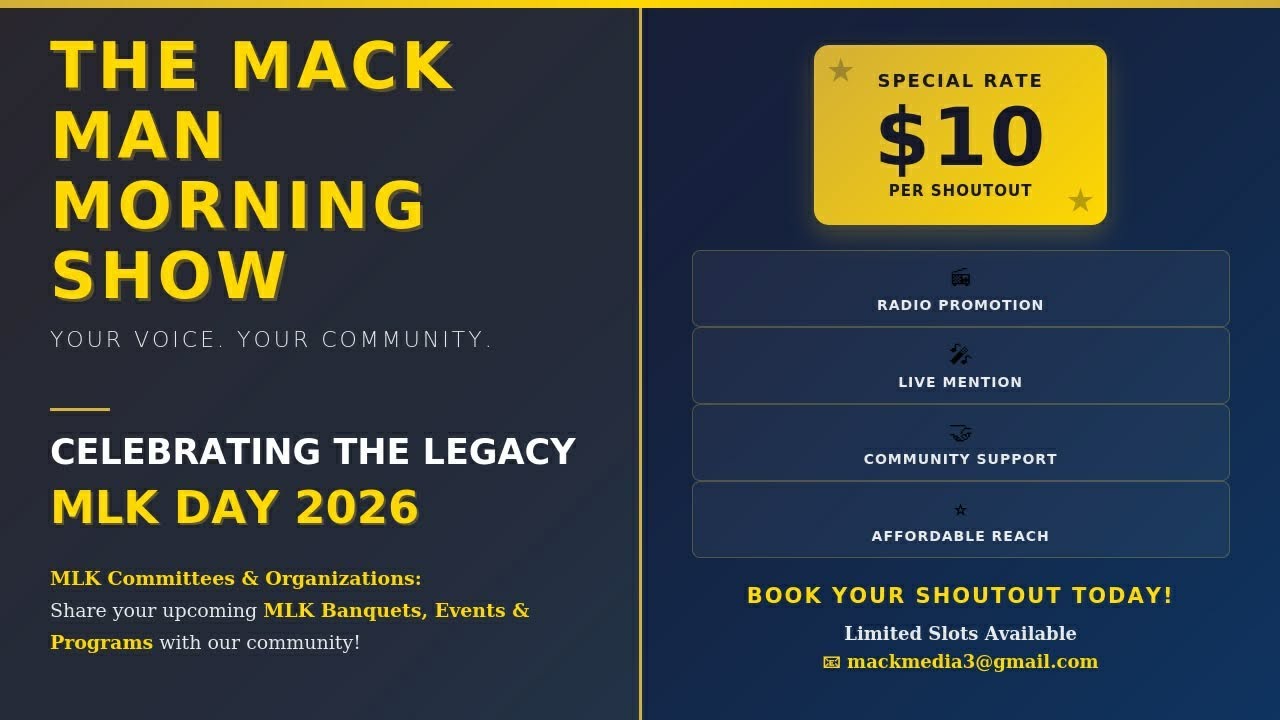 THE MACK MAN MORNING SHOW

YOUR VOICE. YOUR COMMUNITY.

CELEBRATING THE LEGACY
MLK DAY 2026

MLK Committees & Organizations:
Share your upcoming MLK Banquets, Events & Programs with our community!

SPECIAL RATE
$10
PER SHOUTOUT

RADIO PROMOTION

LIVE MENTION

COMMUNITY SUPPORT

AFFORDABLE REACH

BOOK YOUR SHOUTOUT TODAY!
Limited Slots Available
mackmedia3@gmail.com